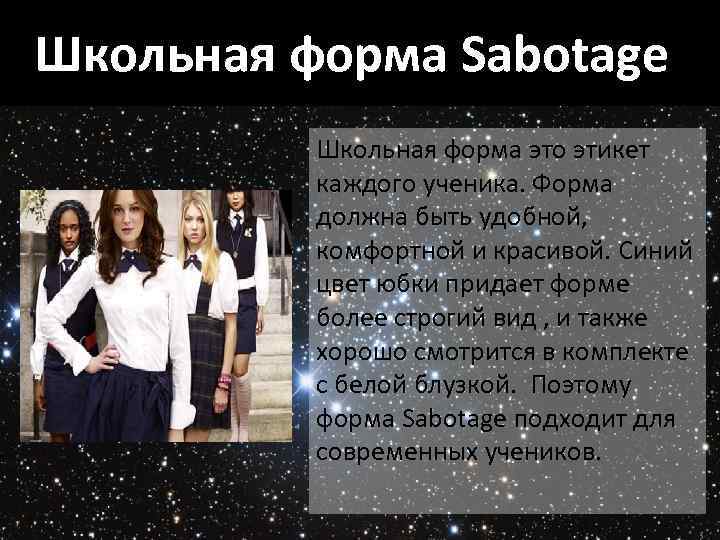 Школьная форма Sabotage

Школьная форма это этикет каждого ученика. Форма должна быть удобной, комфортной и красивой. Синий цвет юбки придает форме более строгий вид , и также хорошо смотрится в комплекте с белой блузкой. Поэтому форма Sabotage подходит для современных учеников.